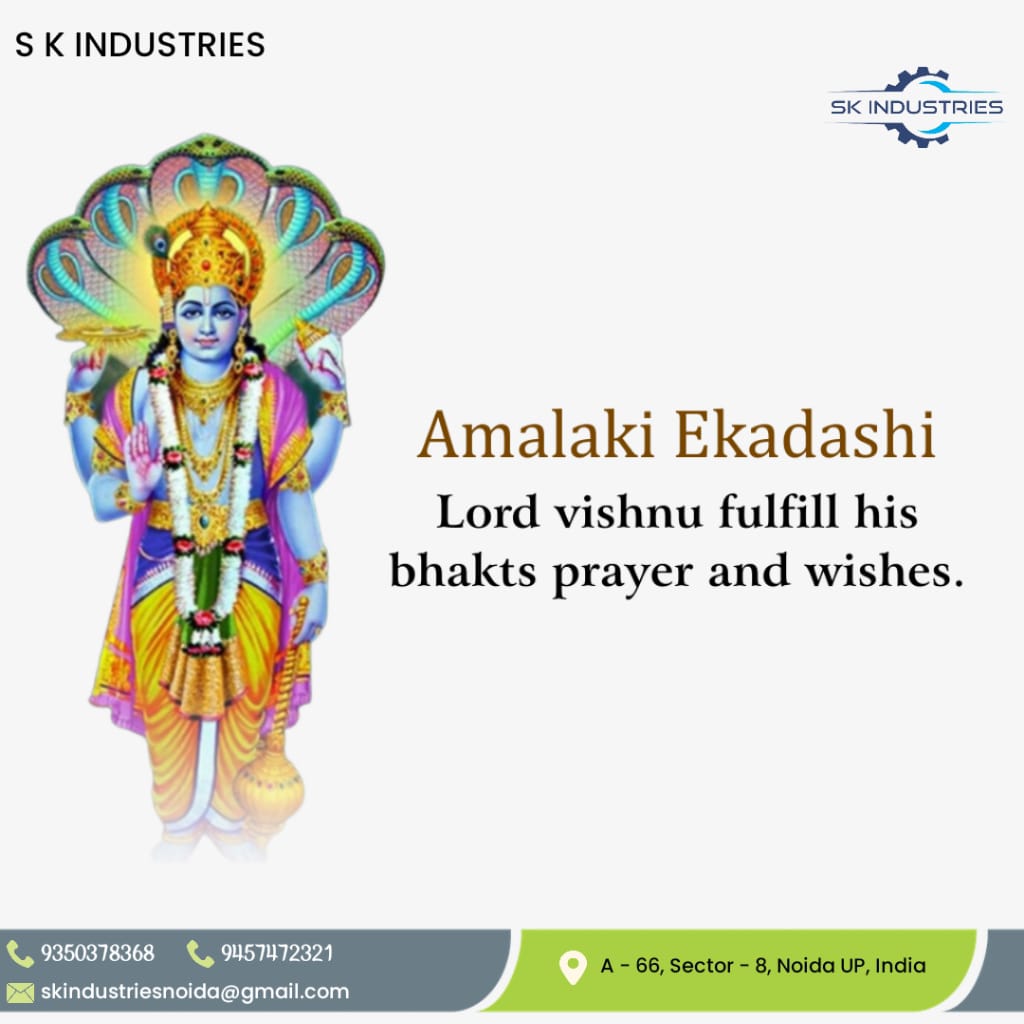 S K INDUSTRIES

SK INDUSTRIES

Amalaki Ekadashi

Lord vishnu fulfill his bhakts prayer and wishes.

9350378368 9457472321

skindustriesnoida@gmail.com

A - 66, Sector - 8, Noida UP, India